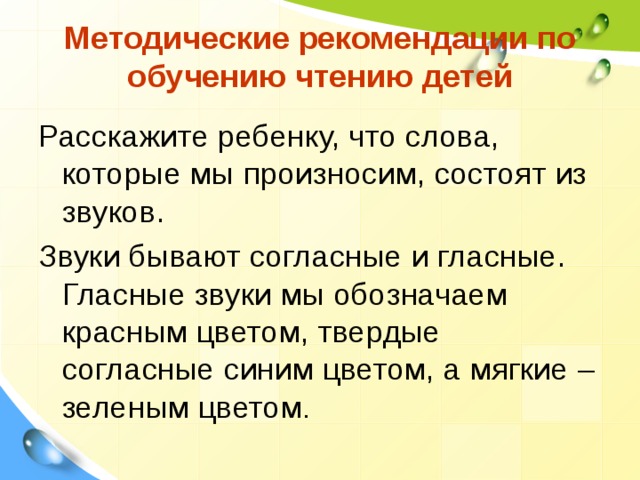 Методические рекомендации по обучению чтению детей

Расскажите ребенку, что слова, которые мы произносим, состоят из звуков.

Звуки бывают согласные и гласные. Гласные звуки мы обозначаем красным цветом, твердые согласные синим цветом, а мягкие – зеленым цветом.